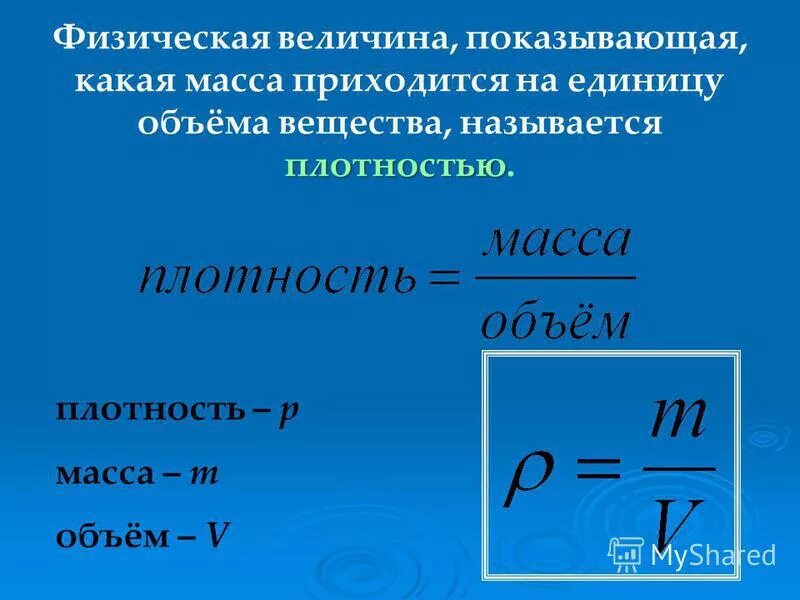 Физическая величина, показывающая, какая масса приходится на единицу объёма вещества, называется плотностью.

$плотность = \frac{масса}{объём}$

плотность – $p$

масса – $m$

объём – $V$

$\rho = \frac{m}{V}$

MyShared